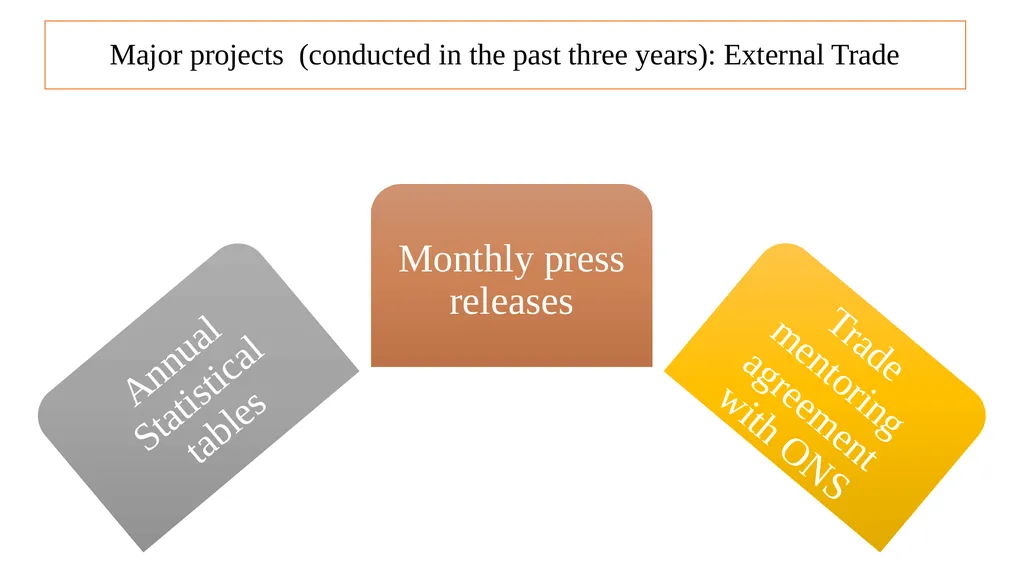 Major projects (conducted in the past three years): External Trade

Annual Statistical tables

Monthly press releases

Trade mentoring agreement with ONS